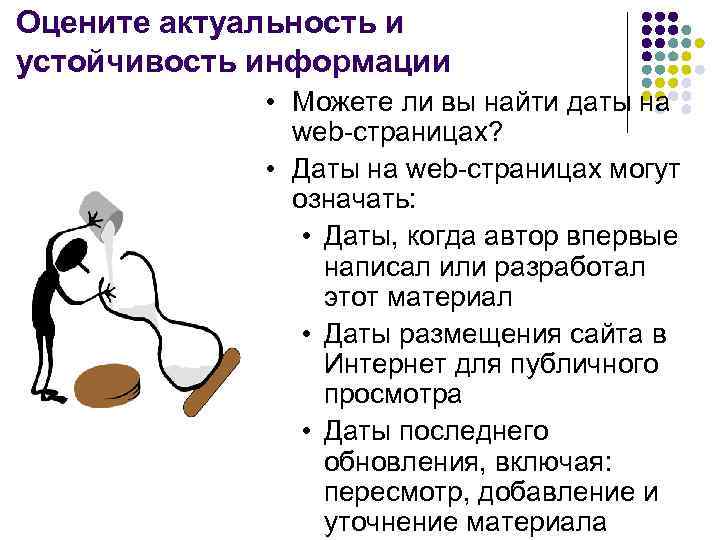 Оцените актуальность и устойчивость информации

• Можете ли вы найти даты на web-страницах?
• Даты на web-страницах могут означать:
  • Даты, когда автор впервые написал или разработал этот материал
  • Даты размещения сайта в Интернет для публичного просмотра
  • Даты последнего обновления, включая: пересмотр, добавление и уточнение материала